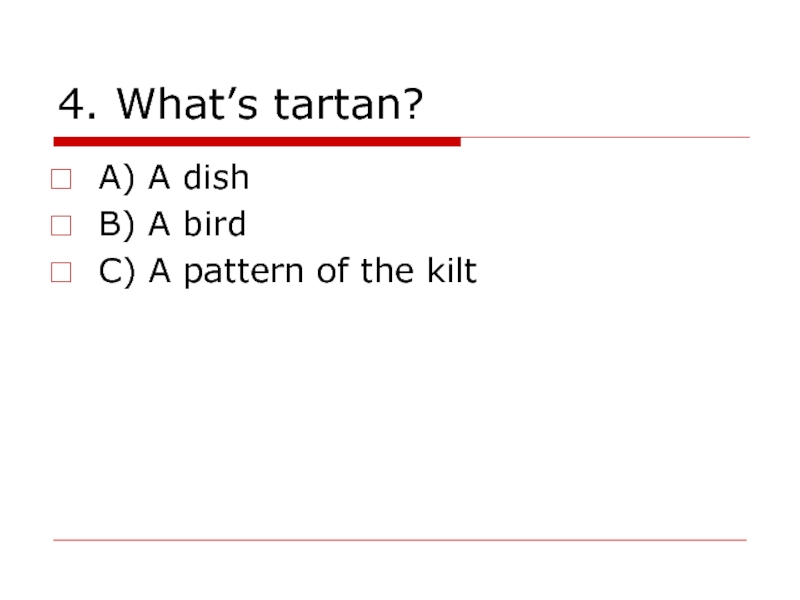 4. What’s tartan?

A) A dish
B) A bird
C) A pattern of the kilt